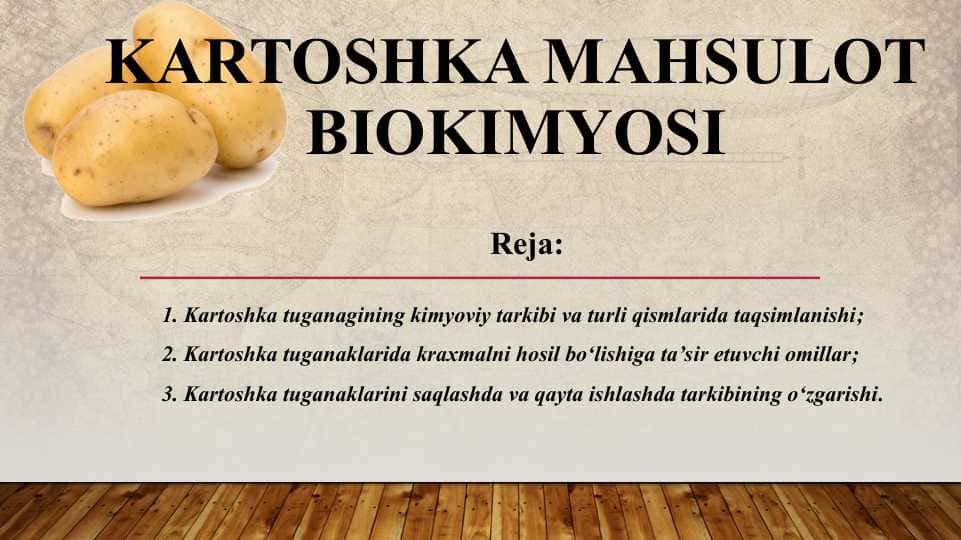 KARTOSHKA MAHSULOT BIOKIMYOSI

Reja:

1. Kartoshka tuganagining kimyoviy tarkibi va turli qismlarida taqsimlanishi;

2. Kartoshka tuganaklarida kraxmalni hosil bo‘lishiga ta’sir etuvchi omillar;

3. Kartoshka tuganaklarini saqlashda va qayta ishlashda tarkibining o‘zgarishi.